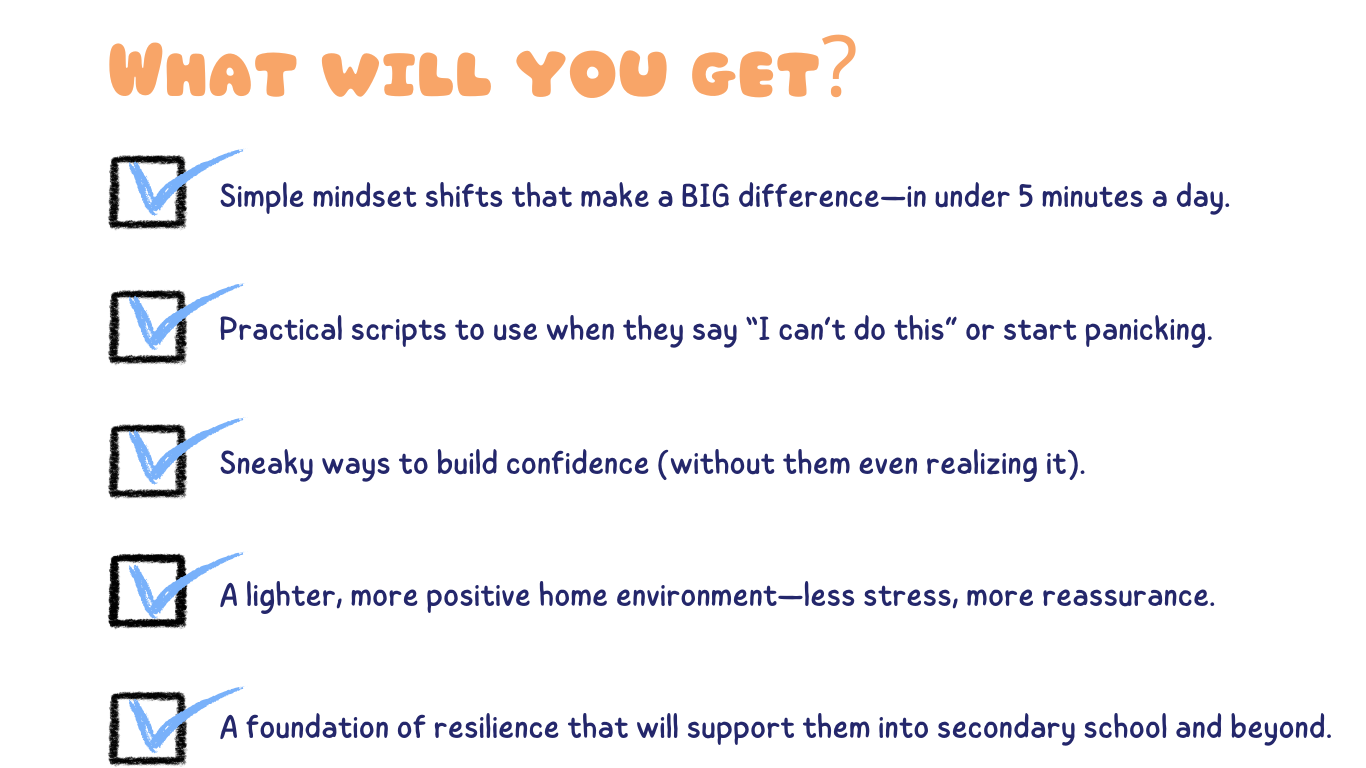 WHAT WILL YOU GET?

Simple mindset shifts that make a BIG difference—in under 5 minutes a day.

Practical scripts to use when they say “I can’t do this” or start panicking.

Sneaky ways to build confidence (without them even realizing it).

A lighter, more positive home environment—less stress, more reassurance.

A foundation of resilience that will support them into secondary school and beyond.